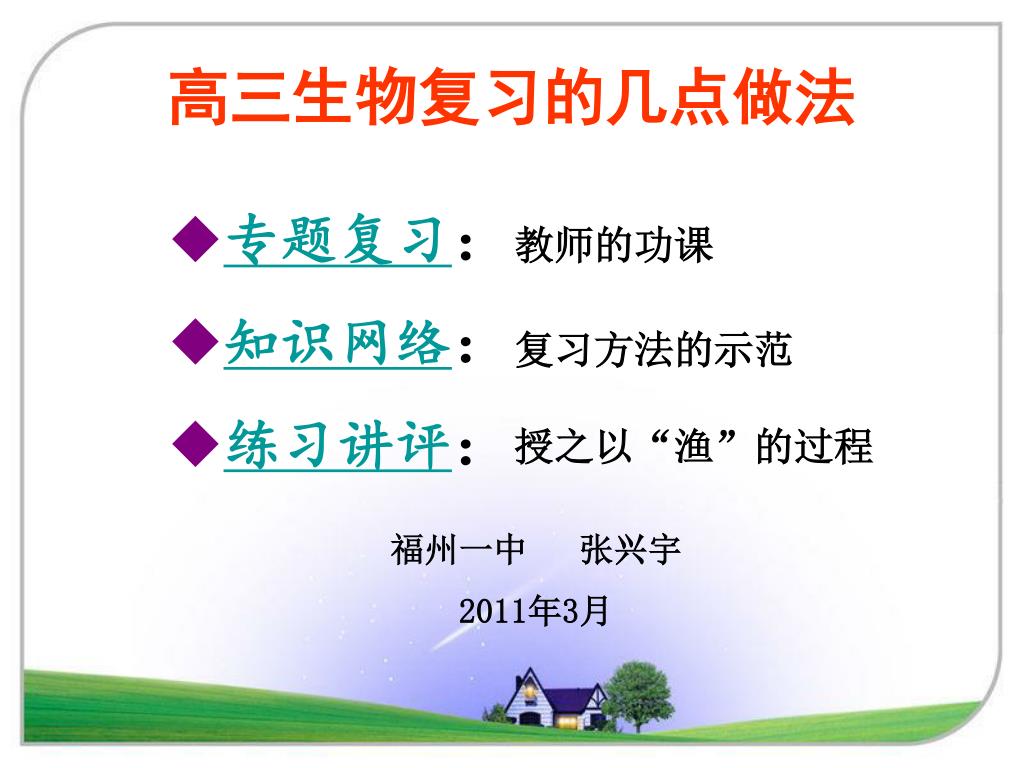 高三生物复习的几点做法

◆专题复习： 教师的功课

◆知识网络： 复习方法的示范

◆练习讲评： 授之以“渔”的过程

福州一中 张兴宇

2011年3月